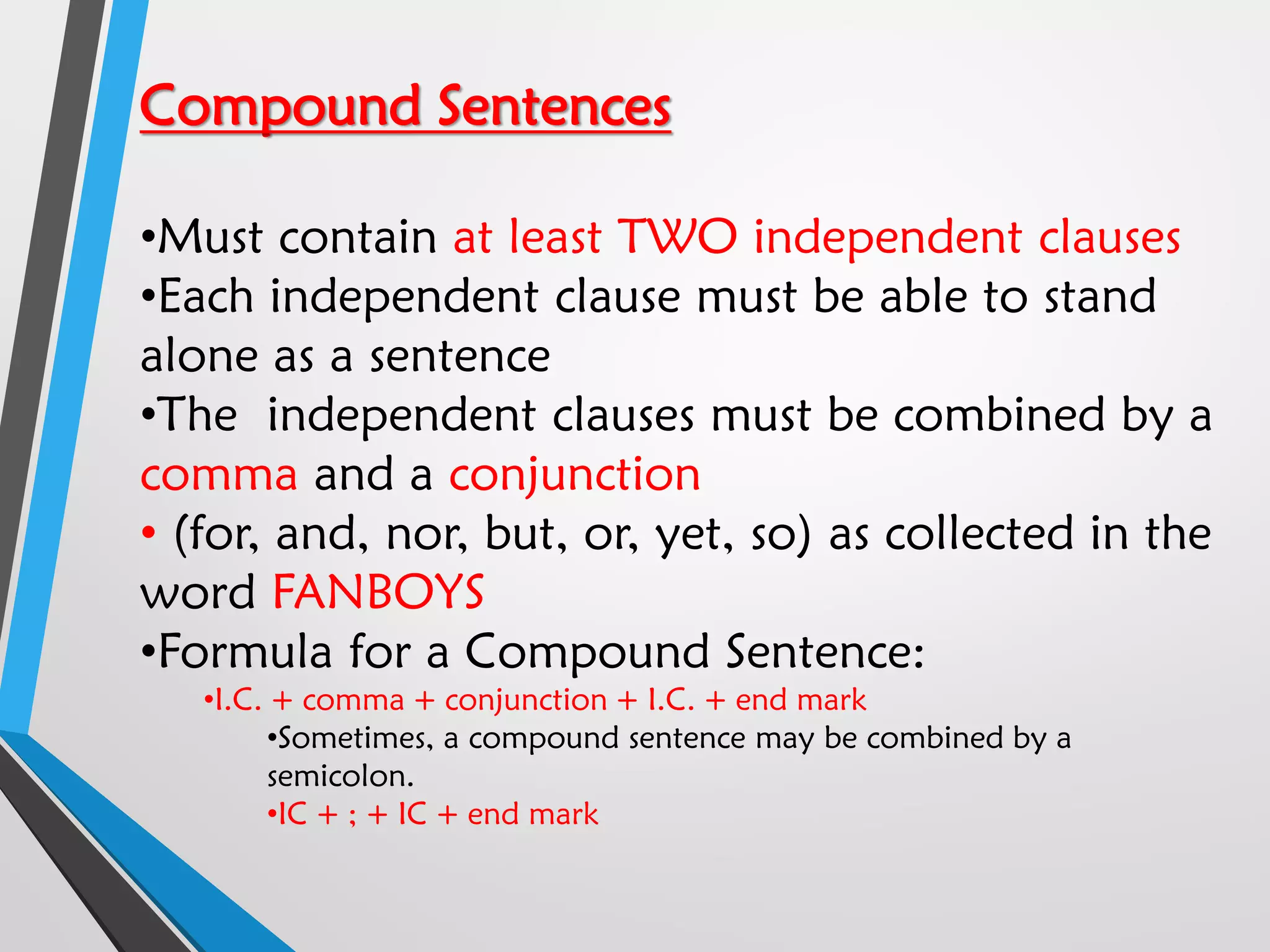 Compound Sentences

•Must contain at least TWO independent clauses
•Each independent clause must be able to stand alone as a sentence
•The independent clauses must be combined by a comma and a conjunction
• (for, and, nor, but, or, yet, so) as collected in the word FANBOYS
•Formula for a Compound Sentence:
•I.C. + comma + conjunction + I.C. + end mark
•Sometimes, a compound sentence may be combined by a semicolon.
•IC + ; + IC + end mark